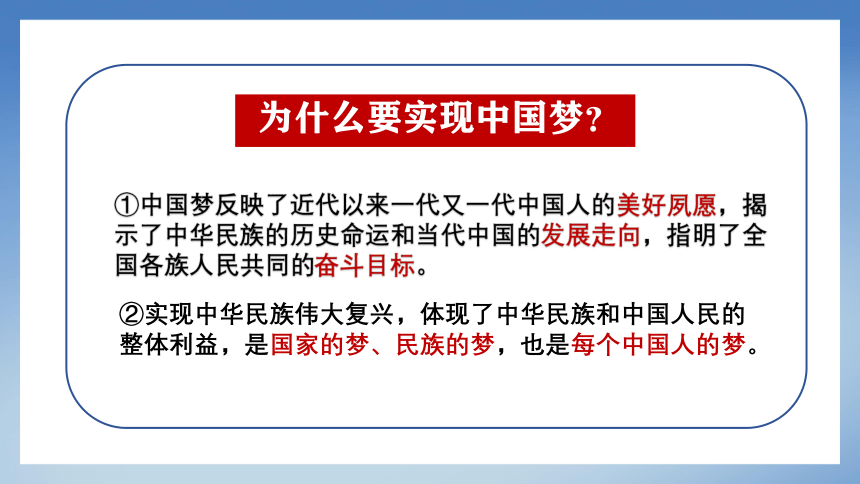 为什么要实现中国梦?

①中国梦反映了近代以来一代又一代中国人的美好夙愿，揭示了中华民族的历史命运和当代中国的发展走向，指明了全国各族人民共同的奋斗目标。

②实现中华民族伟大复兴，体现了中华民族和中国人民的整体利益，是国家的梦、民族的梦，也是每个中国人的梦。